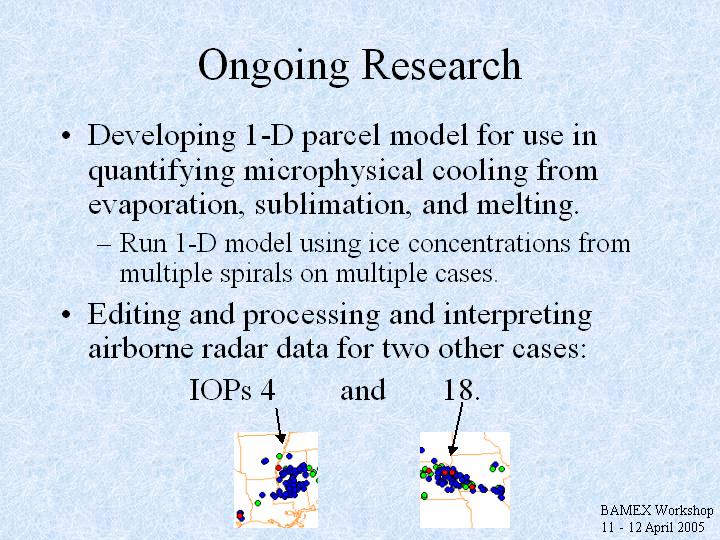 Ongoing Research

• Developing 1-D parcel model for use in quantifying microphysical cooling from evaporation, sublimation, and melting.

– Run 1-D model using ice concentrations from multiple spirals on multiple cases.

• Editing and processing and interpreting airborne radar data for two other cases:

IOPs 4 and 18.

BAMEX Workshop
11 - 12 April 2005